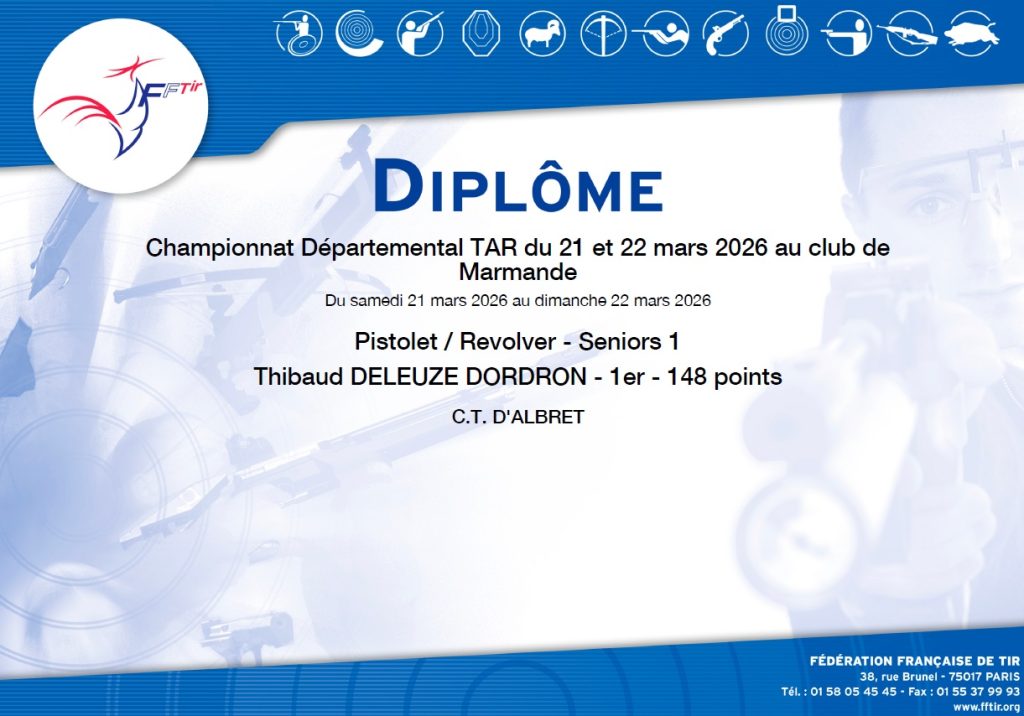 FFTir

DIPLÔME

Championnat Départemental TAR du 21 et 22 mars 2026 au club de Marmande

Du samedi 21 mars 2026 au dimanche 22 mars 2026

Pistolet / Revolver - Seniors 1

Thibaud DELEUZE DORDRON - 1er - 148 points

C.T. D'ALBRET

FÉDÉRATION FRANÇAISE DE TIR
38, rue Brunel - 75017 PARIS
Tél. : 01 58 05 45 45 - Fax : 01 55 37 99 93
www.fftir.org